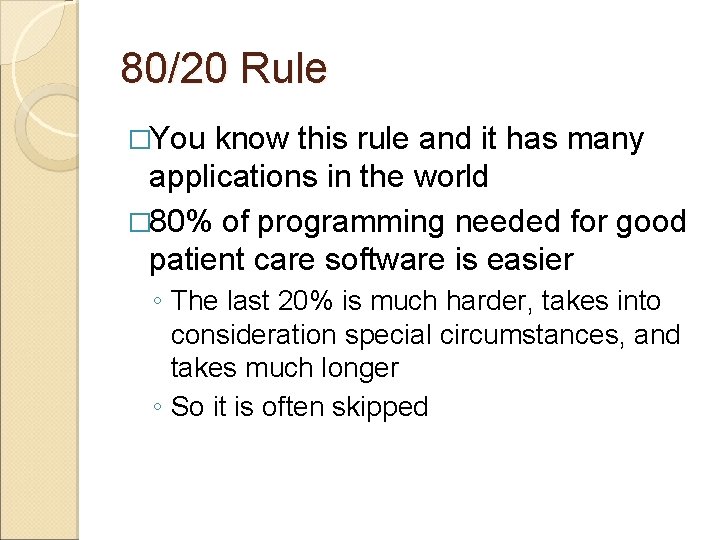 80/20 Rule

□You know this rule and it has many applications in the world

□80% of programming needed for good patient care software is easier

◦ The last 20% is much harder, takes into consideration special circumstances, and takes much longer

◦ So it is often skipped